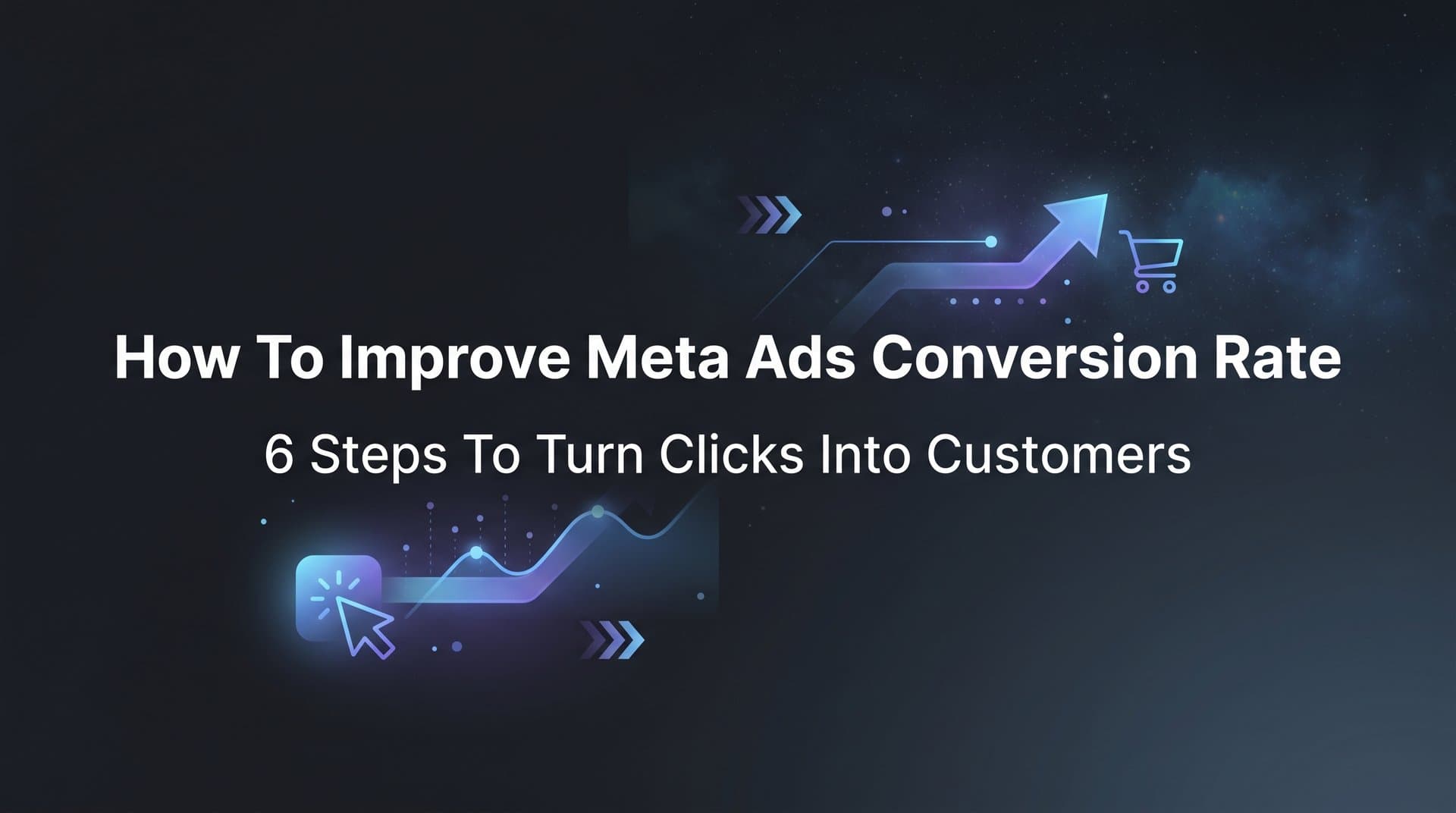 How To Improve Meta Ads Conversion Rate

6 Steps To Turn Clicks Into Customers